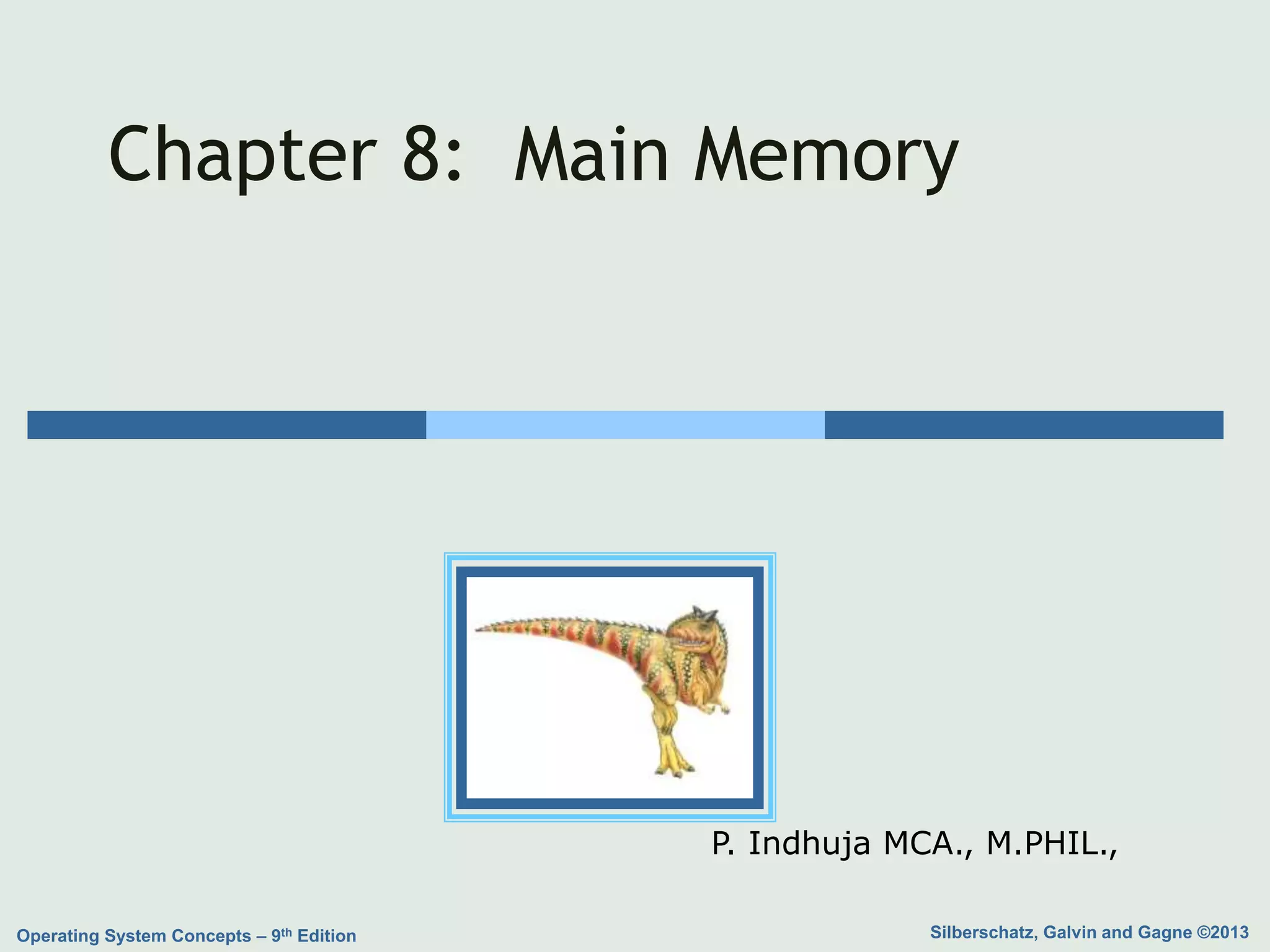 Chapter 8: Main Memory

P. Indhuja MCA., M.PHIL.,

Operating System Concepts – 9th Edition

Silberschatz, Galvin and Gagne ©2013